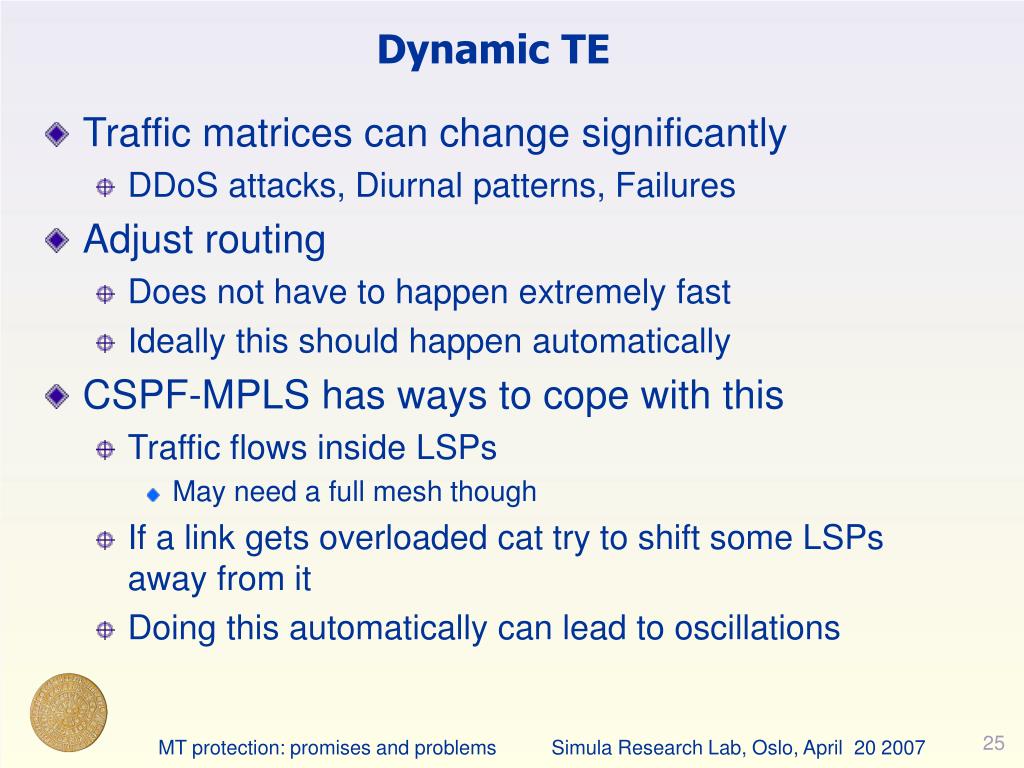 Dynamic TE

Traffic matrices can change significantly

DDoS attacks, Diurnal patterns, Failures

Adjust routing

Does not have to happen extremely fast

Ideally this should happen automatically

CSPF-MPLS has ways to cope with this

Traffic flows inside LSPs

May need a full mesh though

If a link gets overloaded cat try to shift some LSPs away from it

Doing this automatically can lead to oscillations

MT protection: promises and problems Simula Research Lab, Oslo, April 20 2007 25